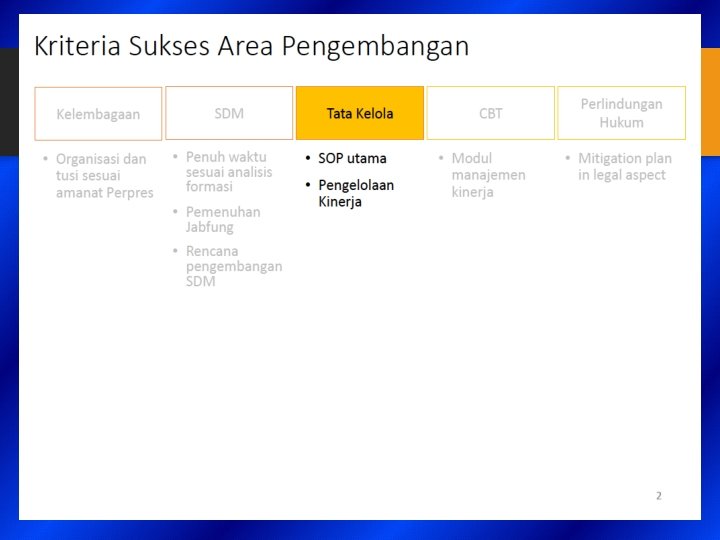 Kriteria Sukses Area Pengembangan

Kelembagaan

• Organisasi dan tusi sesuai amanat Perpres

SDM

• Penuh waktu sesuai analisis formasi
• Pemenuhan Jabfung
• Rencana pengembangan SDM

Tata Kelola

• SOP utama
• Pengelolaan Kinerja

CBT

• Modul manajemen kinerja

Perlindungan Hukum

• Mitigation plan in legal aspect

2